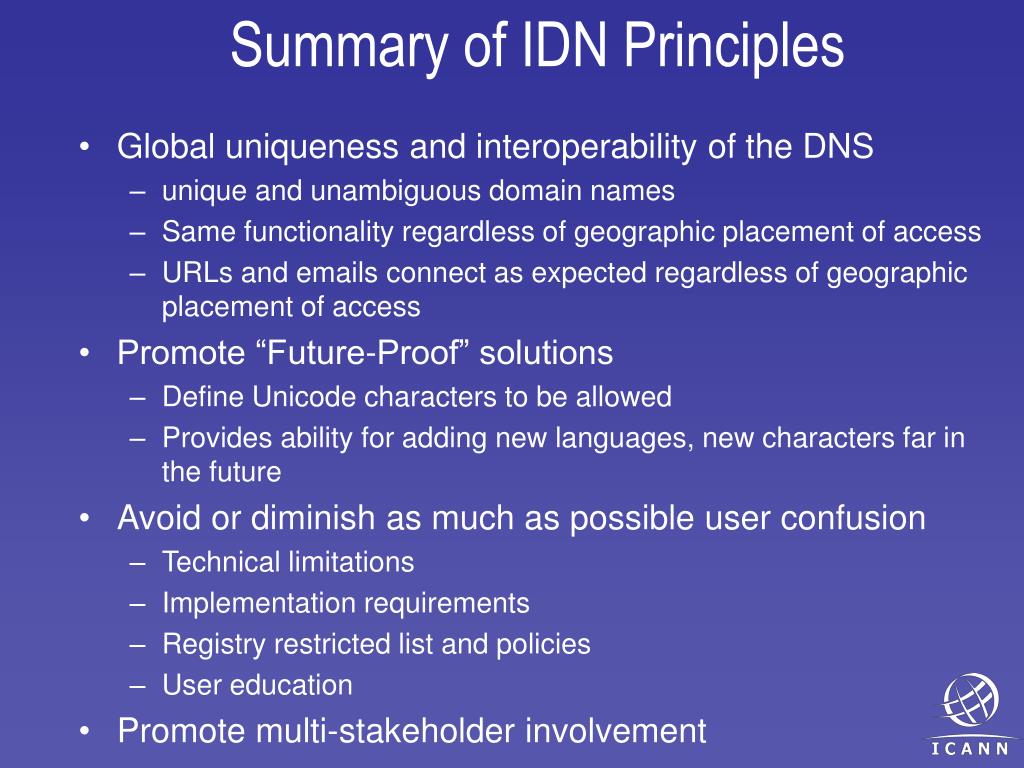 Summary of IDN Principles

• Global uniqueness and interoperability of the DNS
– unique and unambiguous domain names
– Same functionality regardless of geographic placement of access
– URLs and emails connect as expected regardless of geographic placement of access

• Promote “Future-Proof” solutions
– Define Unicode characters to be allowed
– Provides ability for adding new languages, new characters far in the future

• Avoid or diminish as much as possible user confusion
– Technical limitations
– Implementation requirements
– Registry restricted list and policies
– User education

• Promote multi-stakeholder involvement

ICANN